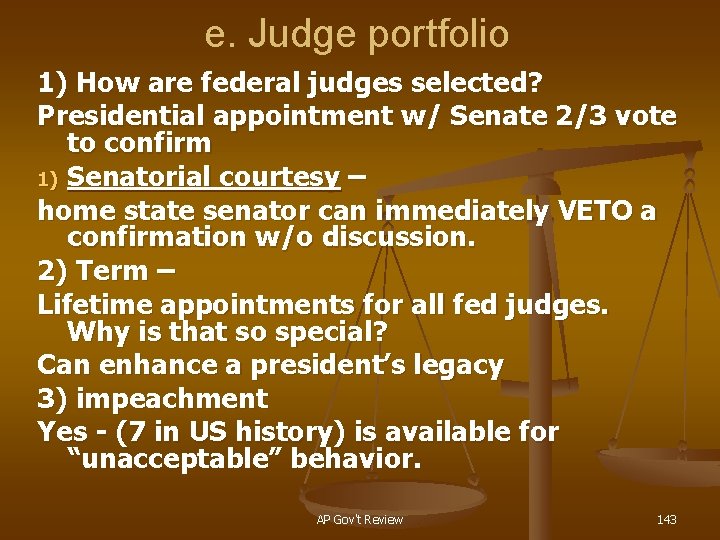 e. Judge portfolio

1) How are federal judges selected?

Presidential appointment w/ Senate 2/3 vote to confirm

1) Senatorial courtesy –

home state senator can immediately VETO a confirmation w/o discussion.

2) Term –

Lifetime appointments for all fed judges. Why is that so special?

Can enhance a president's legacy

3) impeachment

Yes - (7 in US history) is available for "unacceptable" behavior.

AP Gov't Review

143